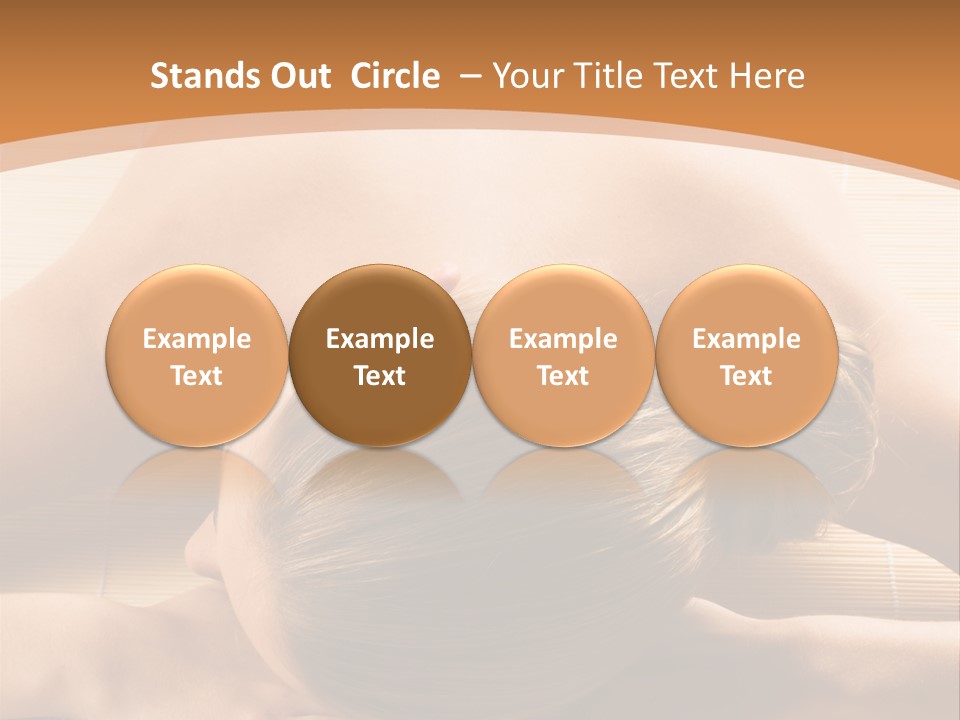 Stands Out Circle – Your Title Text Here

Example Text

Example Text

Example Text

Example Text